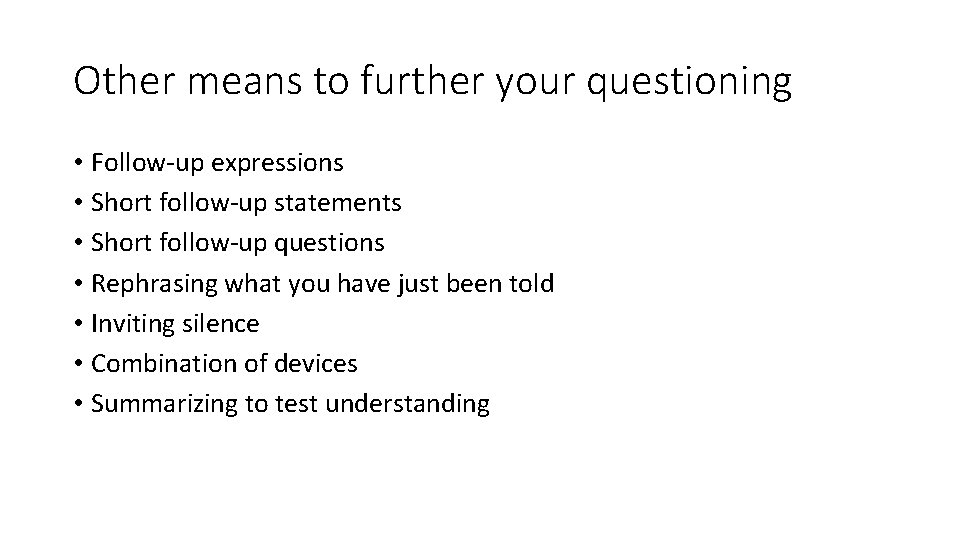 Other means to further your questioning

• Follow-up expressions
• Short follow-up statements
• Short follow-up questions
• Rephrasing what you have just been told
• Inviting silence
• Combination of devices
• Summarizing to test understanding